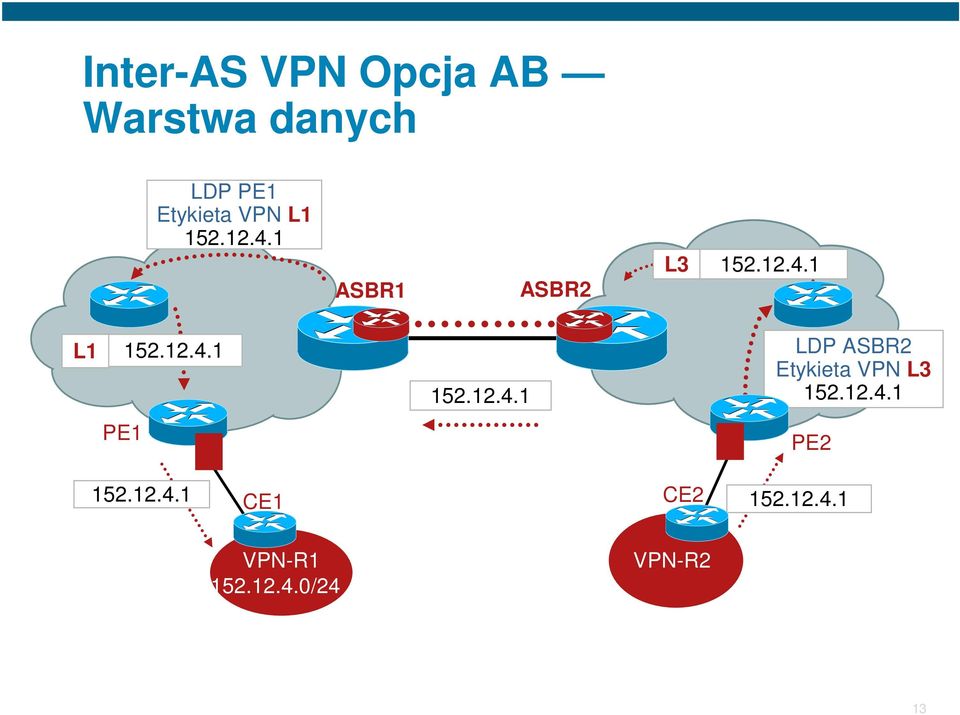 Inter-AS VPN Opcja AB — Warstwa danych

LDP PE1
Etykieta VPN L1
152.12.4.1

L3 152.12.4.1

ASBR1

ASBR2

L1 152.12.4.1

LDP ASBR2
Etykieta VPN L3
152.12.4.1

152.12.4.1

PE1

PE2

152.12.4.1

CE1

CE2

152.12.4.1

VPN-R1
152.12.4.0/24

VPN-R2

13